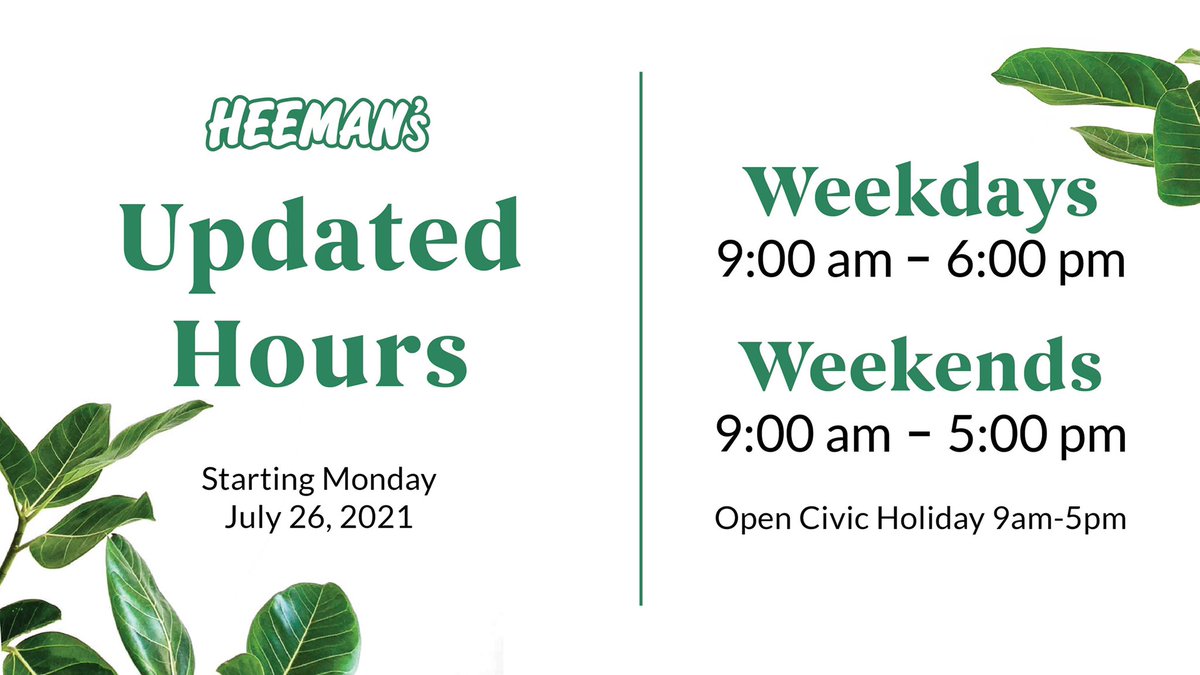 HEEMAN'S

Updated Hours

Starting Monday July 26, 2021

Weekdays
9:00 am – 6:00 pm

Weekends
9:00 am – 5:00 pm

Open Civic Holiday 9am-5pm